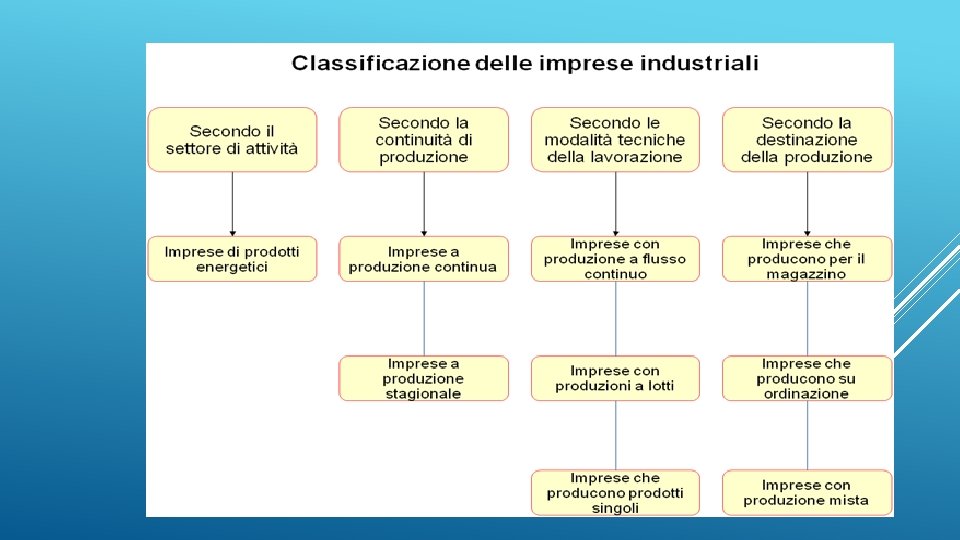 Classificazione delle imprese industriali

Secondo il settore di attività

Imprese di prodotti energetici

Secondo la continuità di produzione

Imprese a produzione continua

Imprese a produzione stagionale

Secondo le modalità tecniche della lavorazione

Imprese con produzione a flusso continuo

Imprese con produzioni a lotti

Imprese che producono prodotti singoli

Secondo la destinazione della produzione

Imprese che producono per il magazzino

Imprese che producono su ordinazione

Imprese con produzione mista